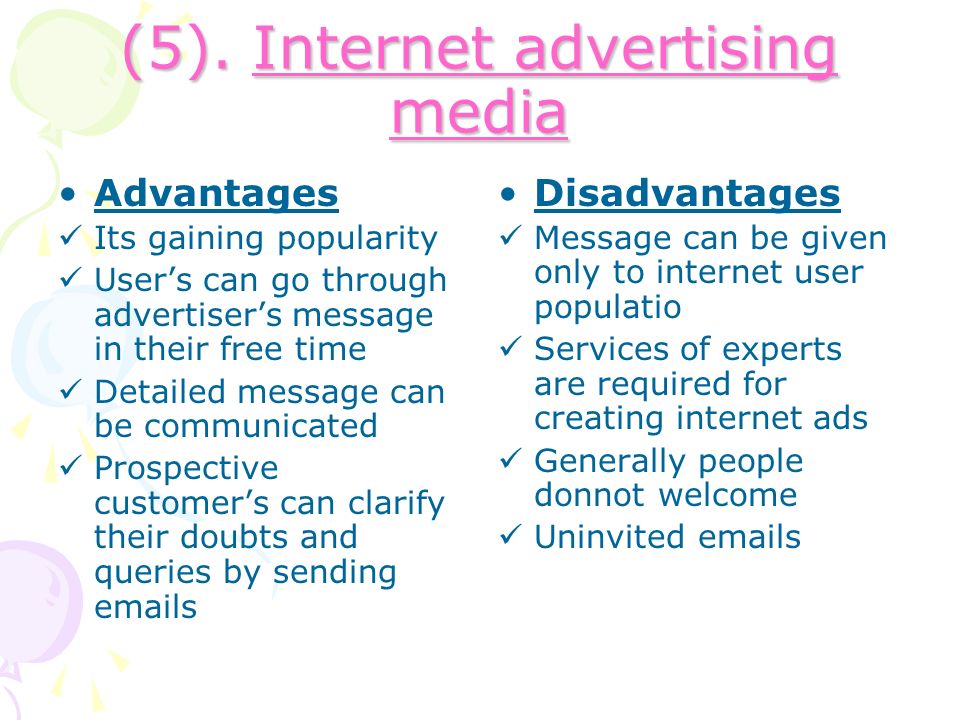 (5). Internet advertising media

• Advantages
✓ Its gaining popularity
✓ User's can go through advertiser's message in their free time
✓ Detailed message can be communicated
✓ Prospective customer's can clarify their doubts and queries by sending emails

• Disadvantages
✓ Message can be given only to internet user populatio
✓ Services of experts are required for creating internet ads
✓ Generally people donnot welcome
✓ Uninvited emails